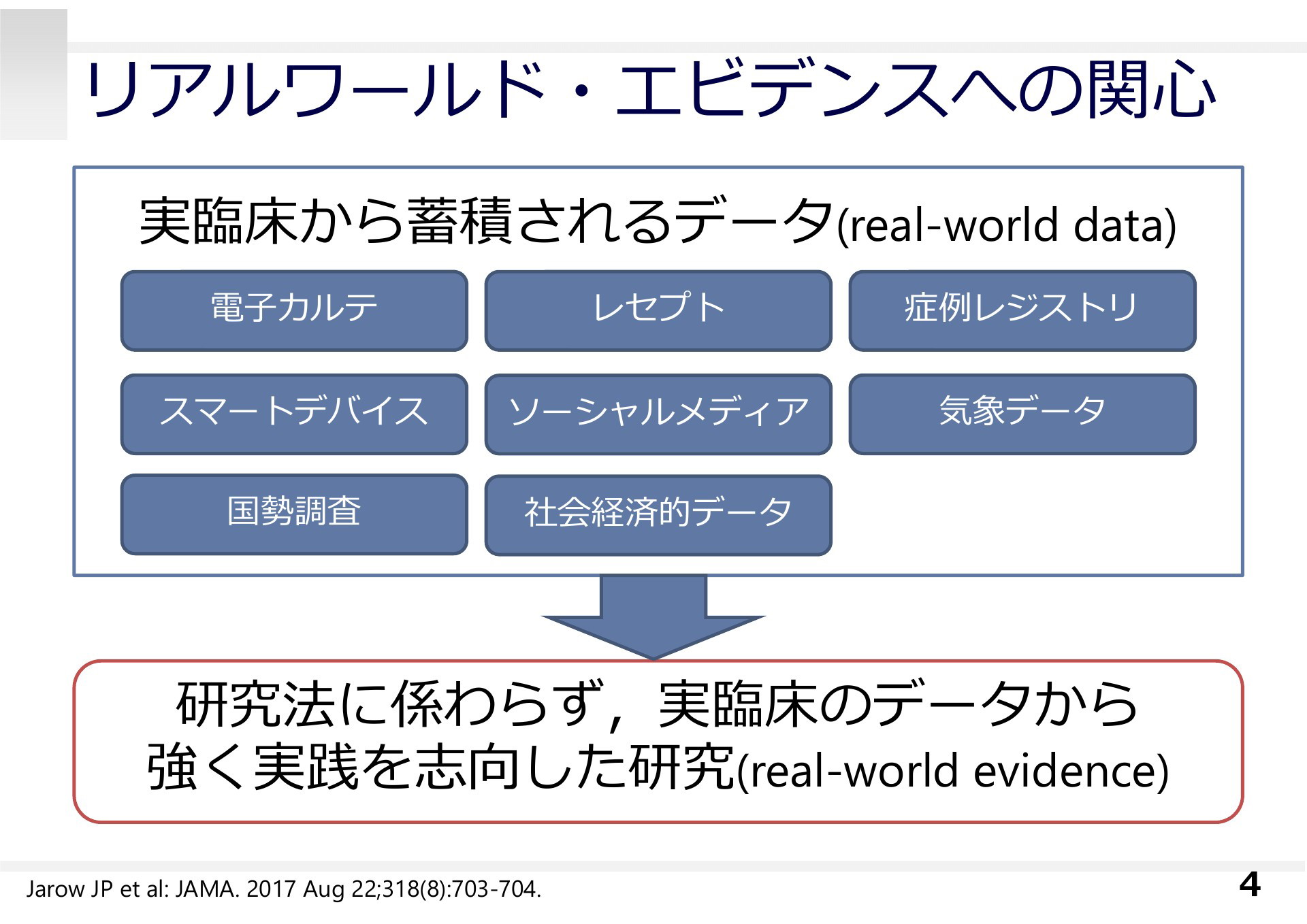 リアルワールド・エビデンスへの関心

実臨床から蓄積されるデータ(real-world data)

電子カルテ

レセプト

症例レジストリ

スマートデバイス

ソーシャルメディア

気象データ

国勢調査

社会経済的データ

研究法に係わらず，実臨床のデータから強く実践を志向した研究(real-world evidence)

Jarow JP et al: JAMA. 2017 Aug 22;318(8):703-704.

4